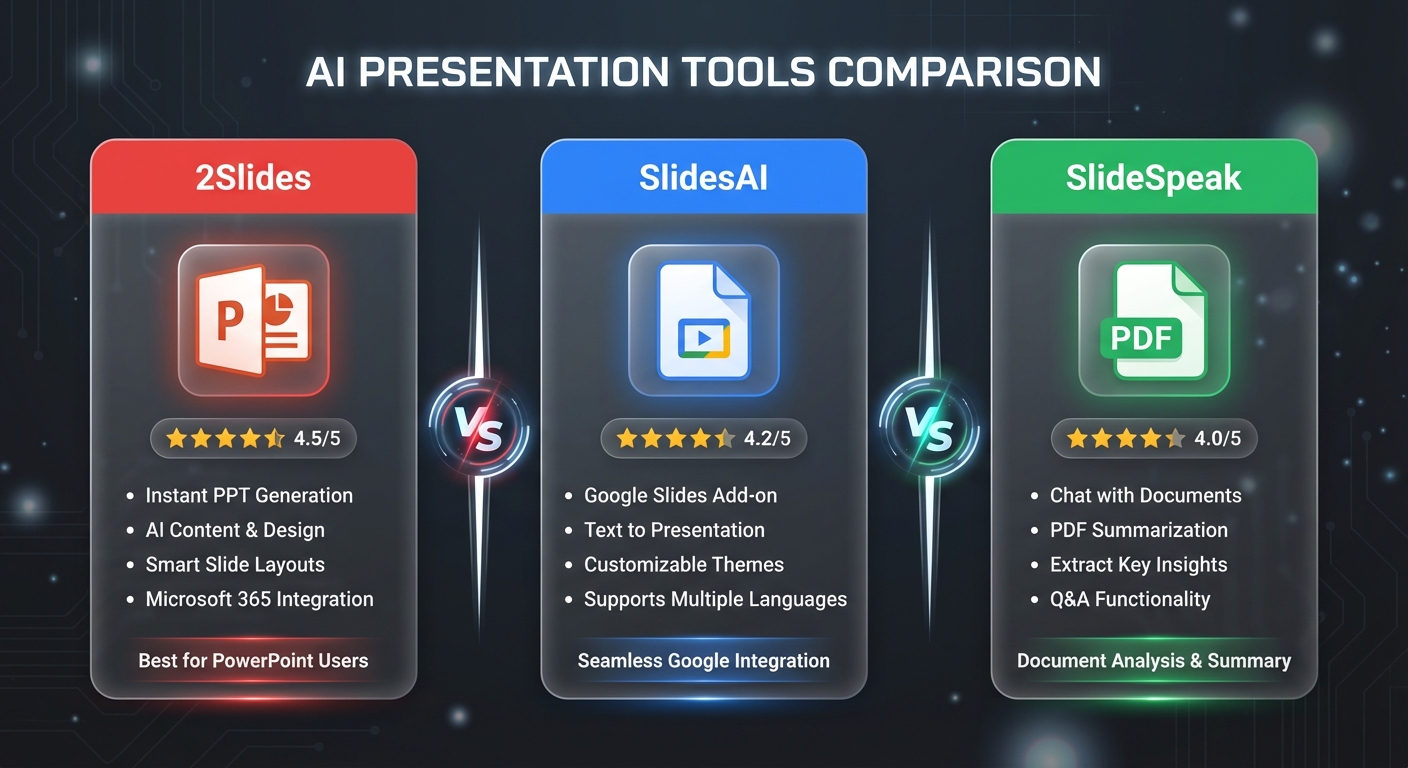 AI PRESENTATION TOOLS COMPARISON

2Slides

P

4.5/5

- Instant PPT Generation
- AI Content & Design
- Smart Slide Layouts
- Microsoft 365 Integration

Best for PowerPoint Users

VS

SlidesAI

4.2/5

- Google Slides Add-on
- Text to Presentation
- Customizable Themes
- Supports Multiple Languages

Seamless Google Integration

VS

SlideSpeak

PDF

4.0/5

- Chat with Documents
- PDF Summarization
- Extract Key Insights
- Q&A Functionality

Document Analysis & Summary